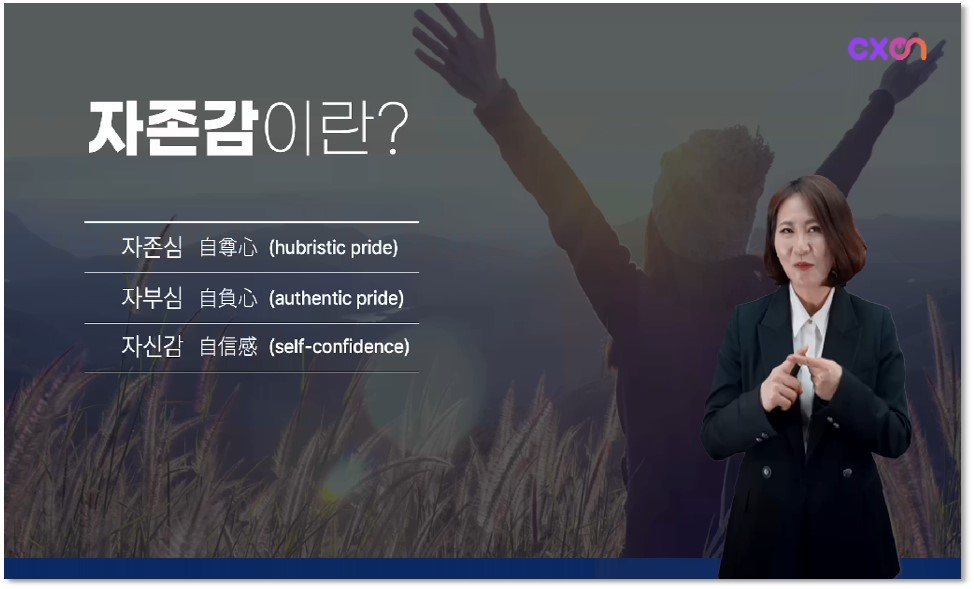 cxon

자존감이란?

자존심 自尊心 (hubristic pride)

자부심 自負心 (authentic pride)

자신감 自信感 (self-confidence)